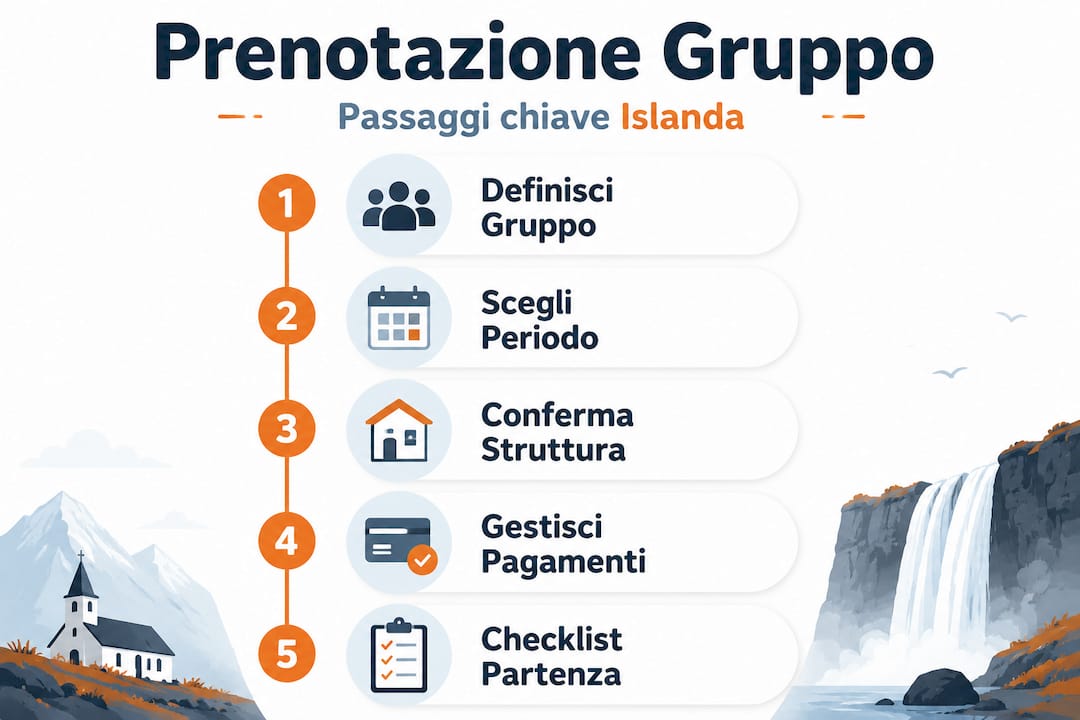 Prenotazione Gruppo

Passaggi chiave Islanda

1 Definisci Gruppo

2 Scegli Periodo

3 Conferma Struttura

4 Gestisci Pagamenti

5 Checklist Partenza